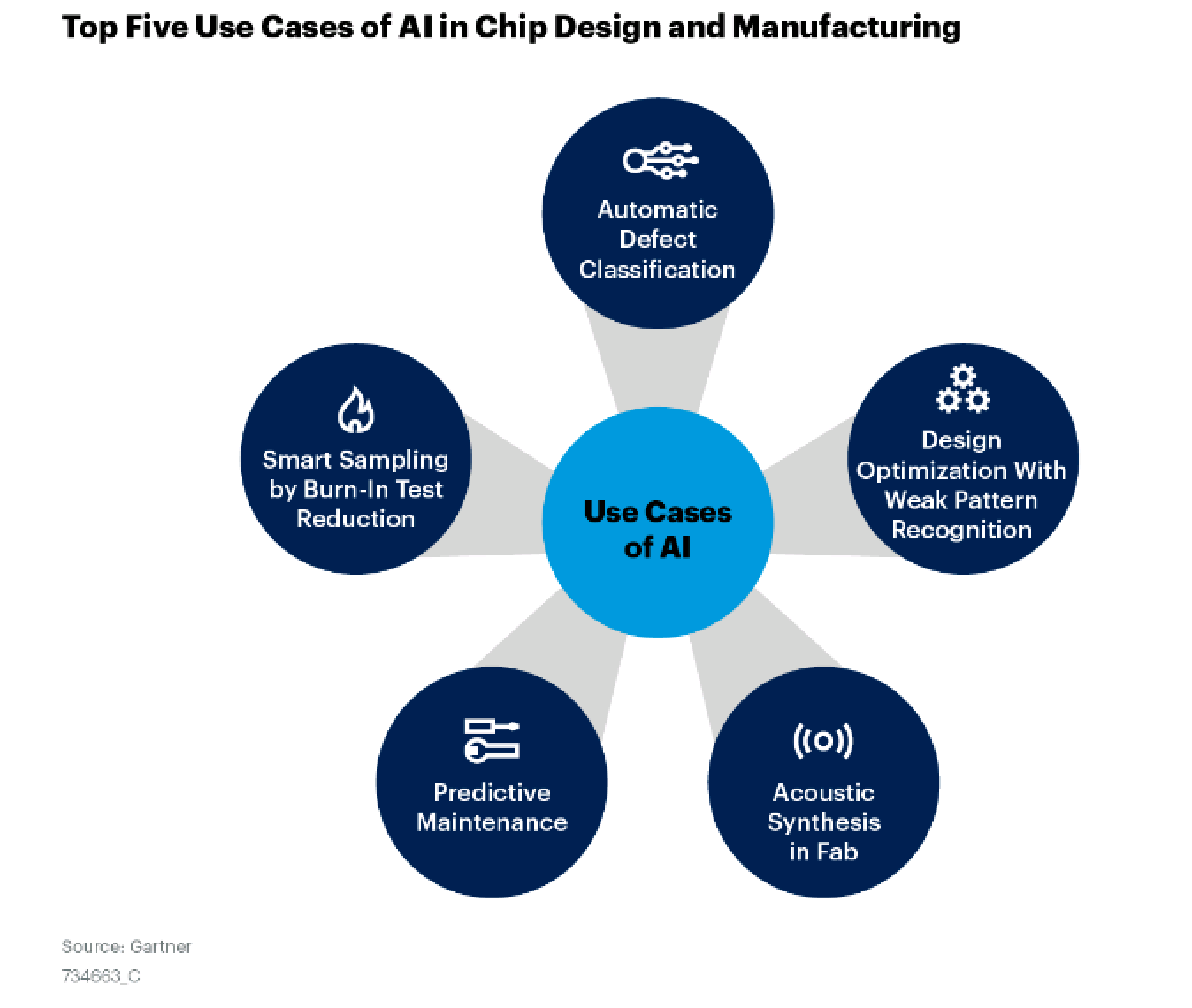 Top Five Use Cases of AI in Chip Design and Manufacturing

Automatic Defect Classification

Smart Sampling by Burn-In Test Reduction

Use Cases of AI

Design Optimization With Weak Pattern Recognition

Predictive Maintenance

Acoustic Synthesis in Fab

Source: Gartner
734663_C